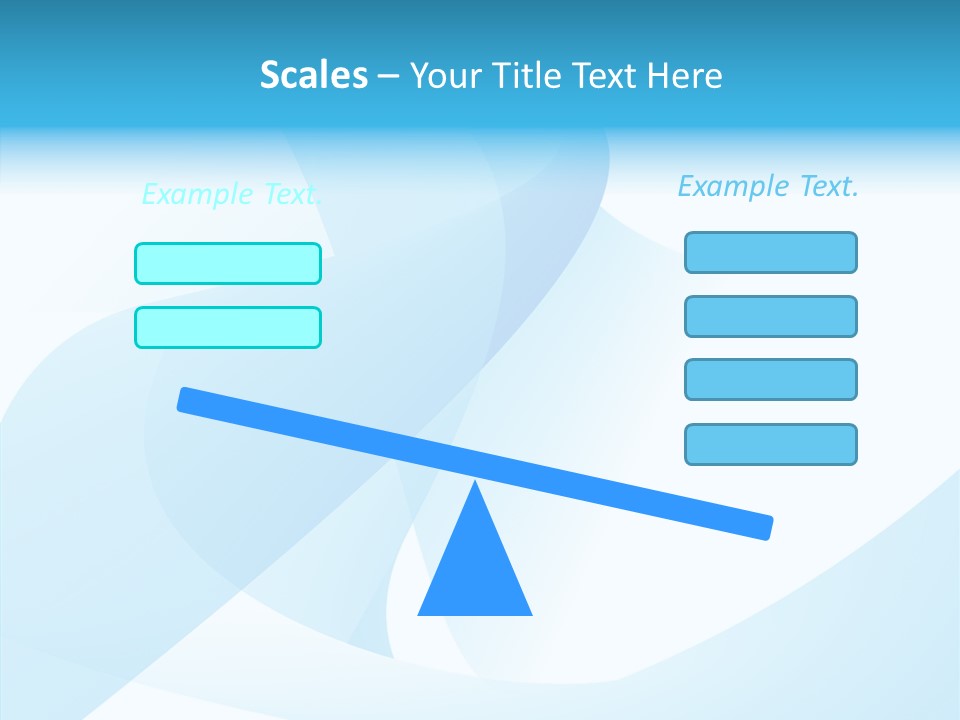 Scales – Your Title Text Here

Example Text.

Example Text.